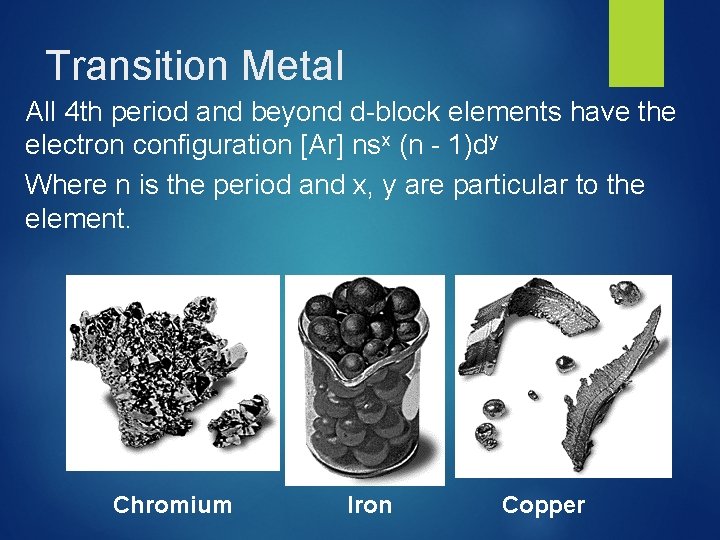 Transition Metal

All 4th period and beyond d-block elements have the electron configuration [Ar] $ns^x$ $(n - 1)d^y$

Where n is the period and x, y are particular to the element.

Chromium

Iron

Copper